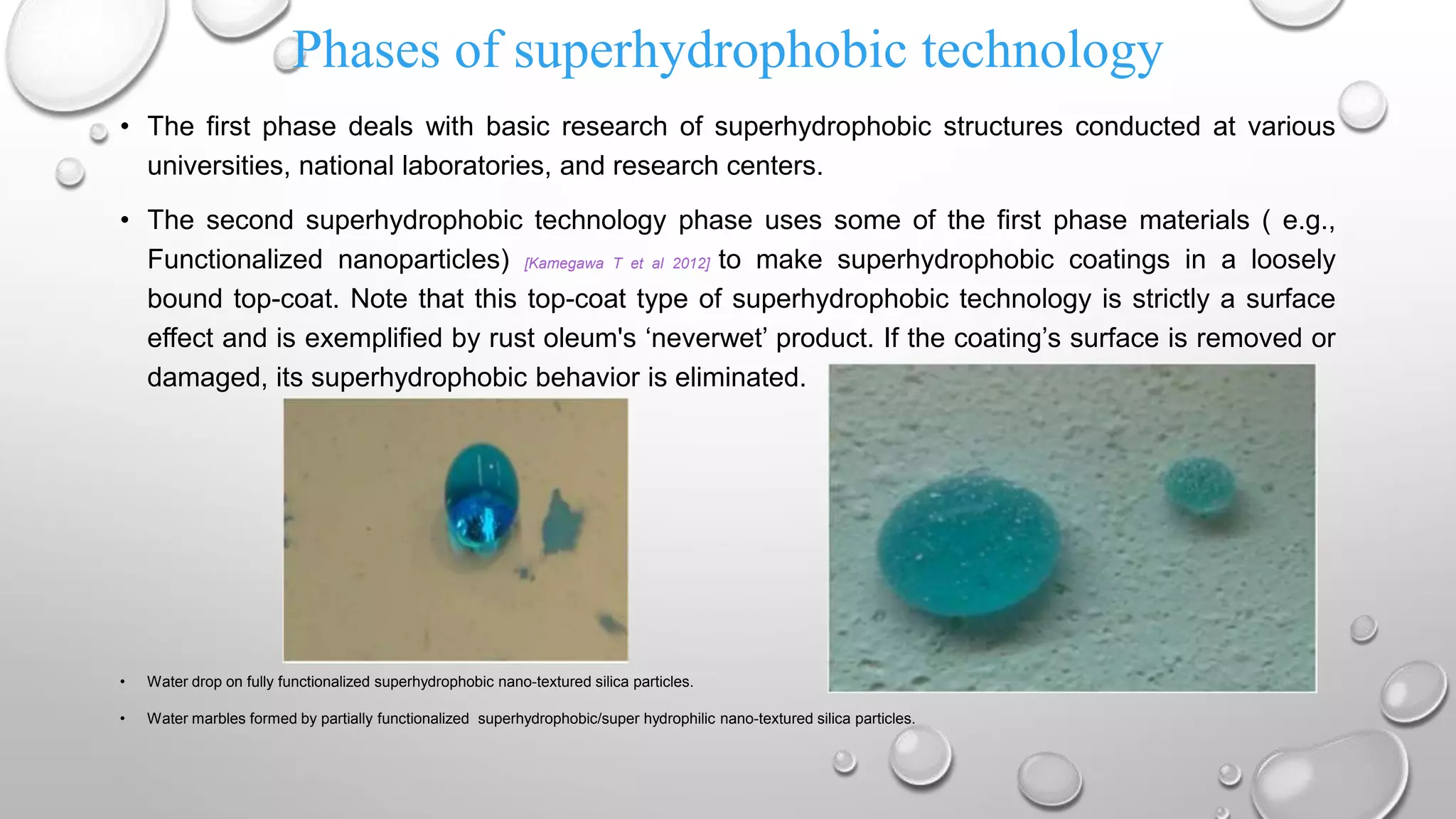 Phases of superhydrophobic technology

• The first phase deals with basic research of superhydrophobic structures conducted at various universities, national laboratories, and research centers.

• The second superhydrophobic technology phase uses some of the first phase materials ( e.g., Functionalized nanoparticles) [Kamegawa T et al 2012] to make superhydrophobic coatings in a loosely bound top-coat. Note that this top-coat type of superhydrophobic technology is strictly a surface effect and is exemplified by rust oleum's 'neverwet' product. If the coating's surface is removed or damaged, its superhydrophobic behavior is eliminated.

• Water drop on fully functionalized superhydrophobic nano-textured silica particles.

• Water marbles formed by partially functionalized superhydrophobic/super hydrophilic nano-textured silica particles.